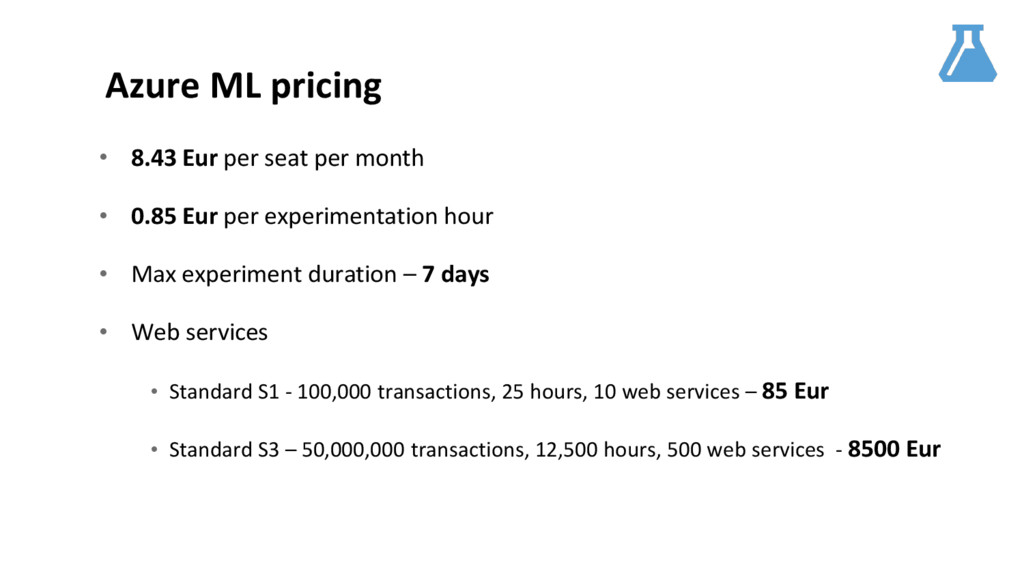 Azure ML pricing

• 8.43 Eur per seat per month

• 0.85 Eur per experimentation hour

• Max experiment duration – 7 days

• Web services

  • Standard S1 - 100,000 transactions, 25 hours, 10 web services – 85 Eur

  • Standard S3 – 50,000,000 transactions, 12,500 hours, 500 web services - 8500 Eur